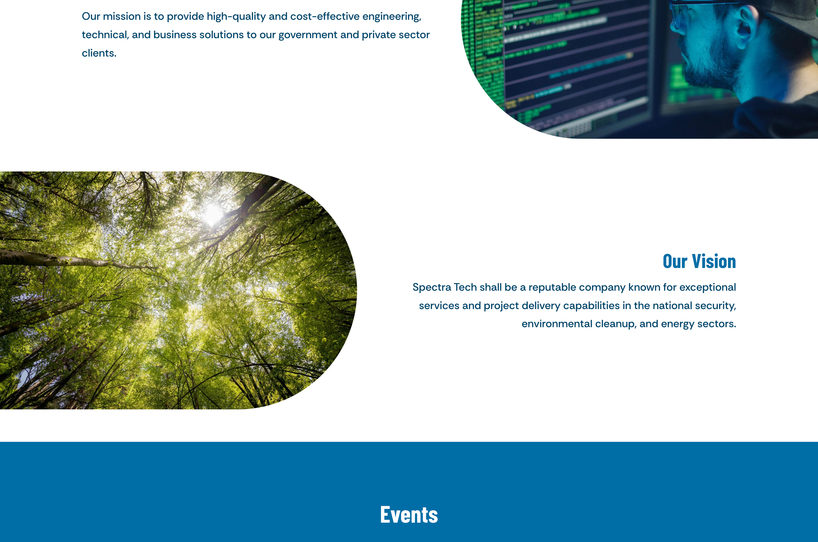 Our mission is to provide high-quality and cost-effective engineering, technical, and business solutions to our government and private sector clients.

Our Vision

Spectra Tech shall be a reputable company known for exceptional services and project delivery capabilities in the national security, environmental cleanup, and energy sectors.

Events